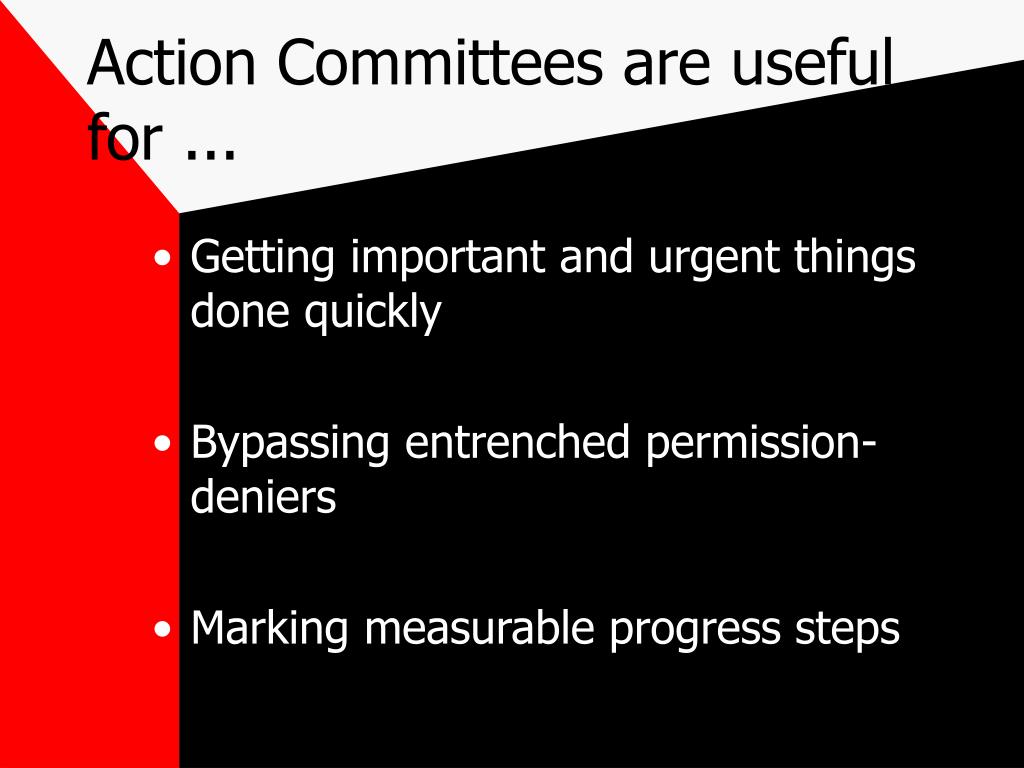 Action Committees are useful for ...

• Getting important and urgent things done quickly

• Bypassing entrenched permission-deniers

• Marking measurable progress steps